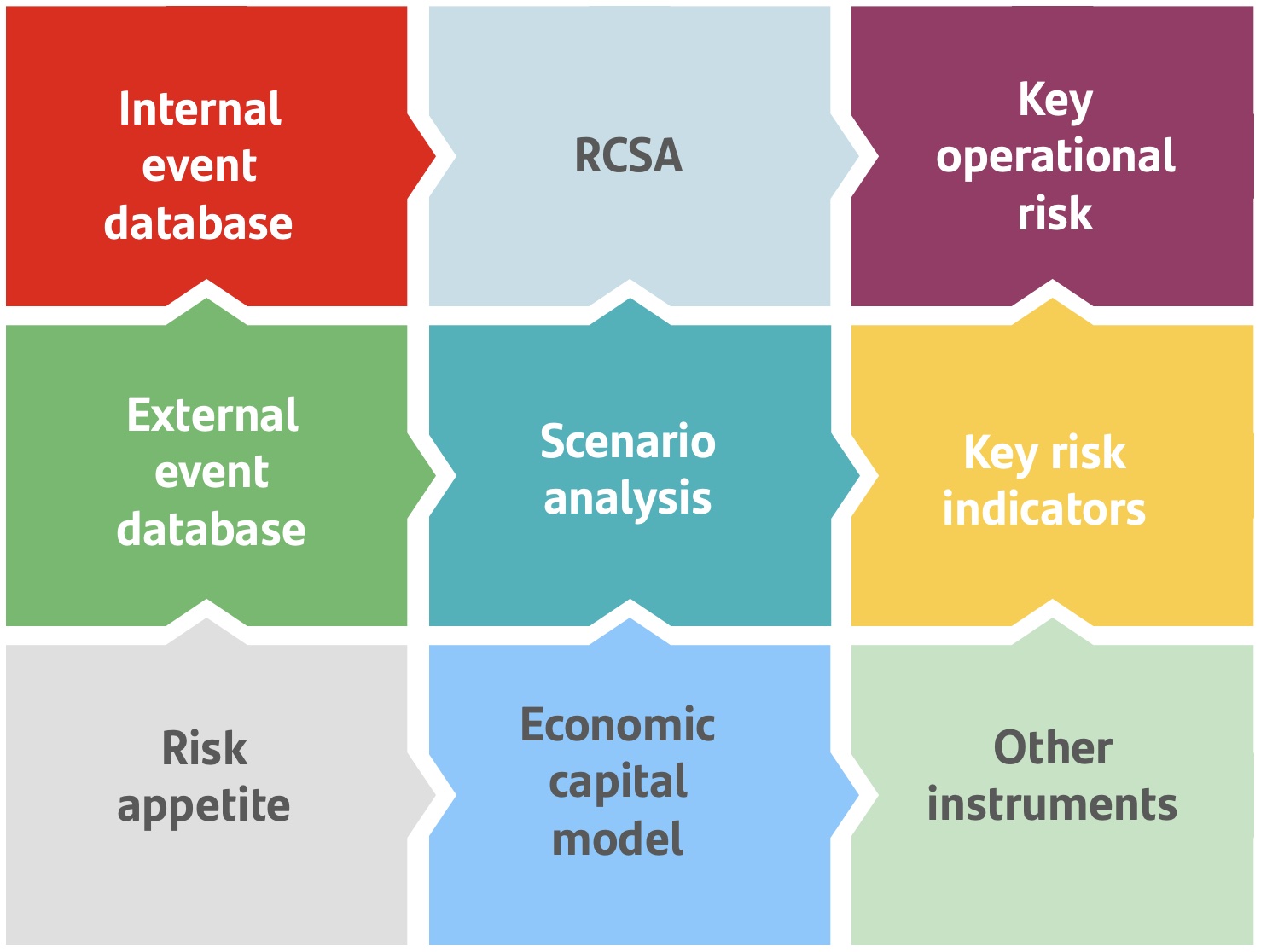 Internal event database

RCSA

Key operational risk

External event database

Scenario analysis

Key risk indicators

Risk appetite

Economic capital model

Other instruments